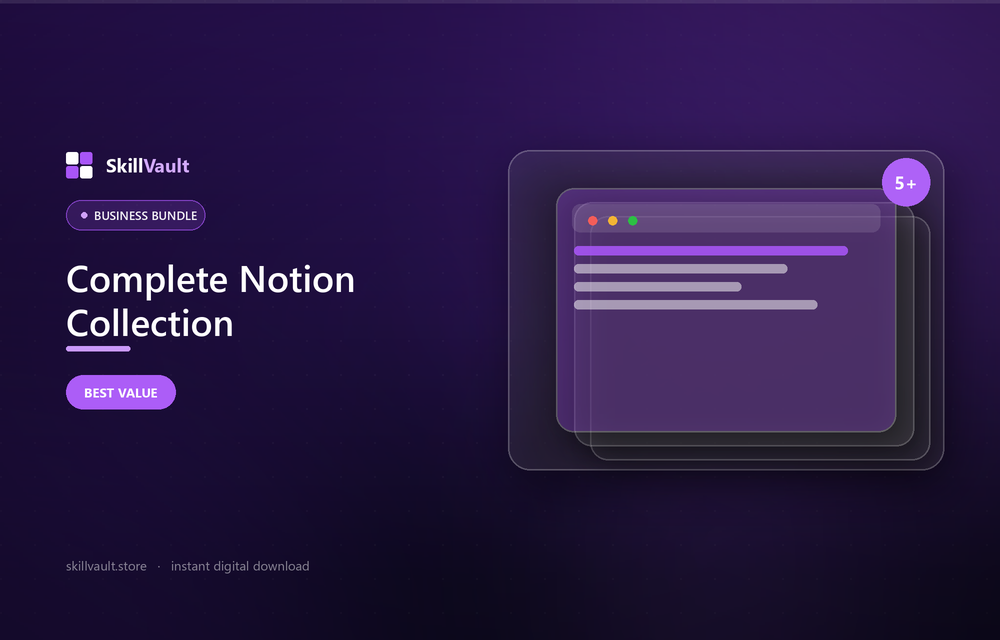 SkillVault

BUSINESS BUNDLE

Complete Notion Collection

BEST VALUE

5+

skillvault.store · instant digital download